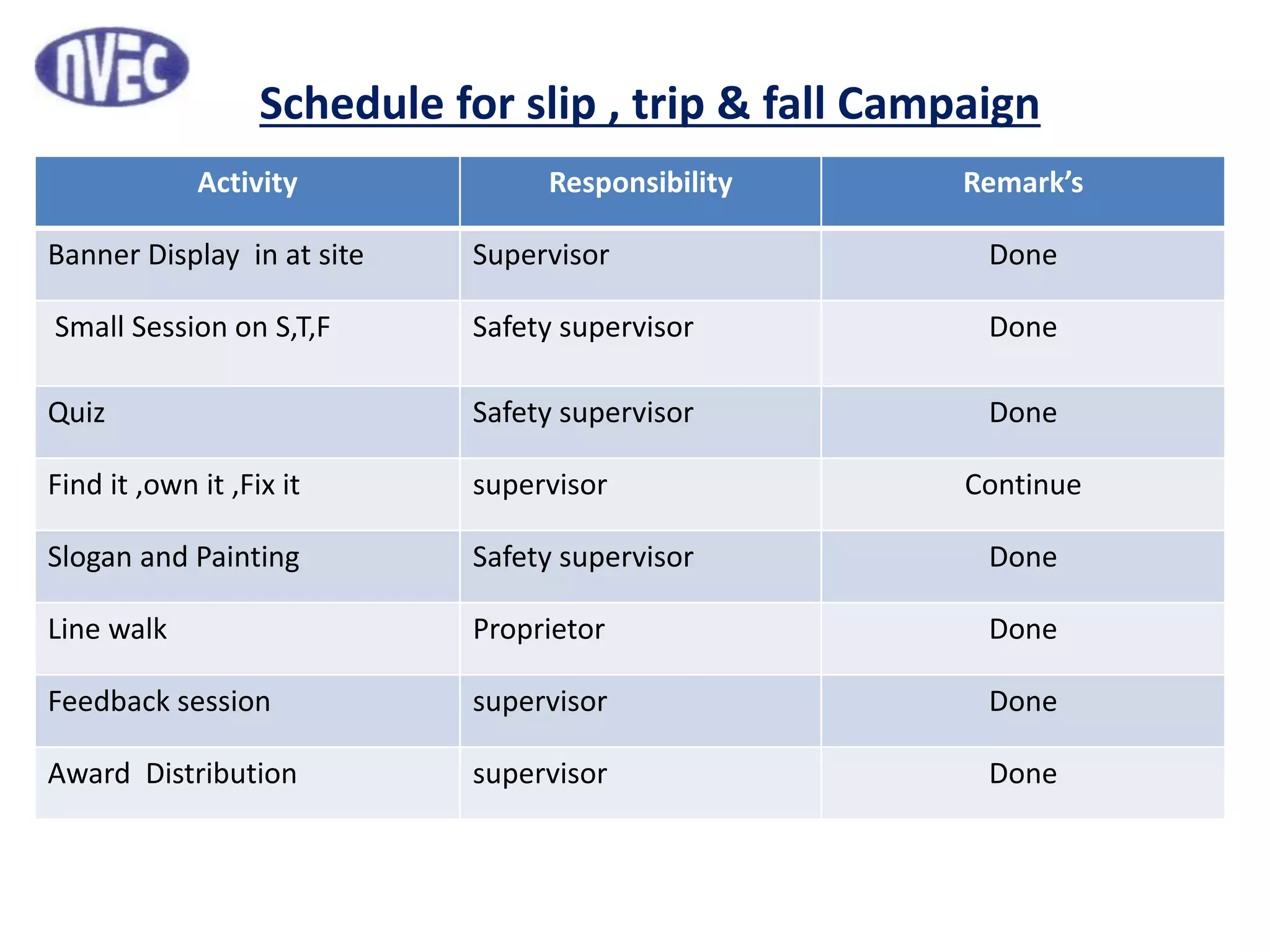 NVEC

Schedule for slip , trip & fall Campaign

| Activity | Responsibility | Remark’s |
|---|---|---|
| Banner Display in at site | Supervisor | Done |
| Small Session on S,T,F | Safety supervisor | Done |
| Quiz | Safety supervisor | Done |
| Find it ,own it ,Fix it | supervisor | Continue |
| Slogan and Painting | Safety supervisor | Done |
| Line walk | Proprietor | Done |
| Feedback session | supervisor | Done |
| Award Distribution | supervisor | Done |